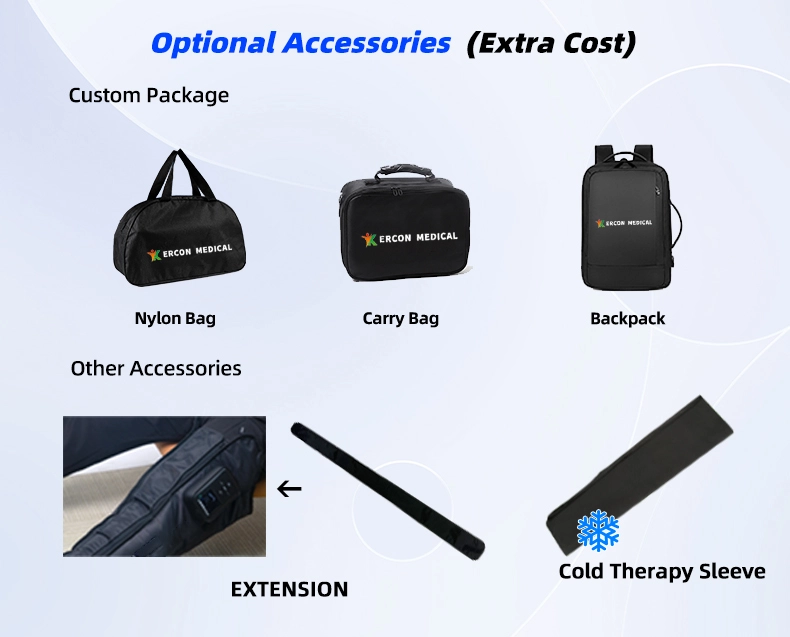 Optional Accessories (Extra Cost)

Custom Package

KERCON MEDICAL

Nylon Bag

KERCON MEDICAL

Carry Bag

KERCON MEDICAL

Backpack

Other Accessories

←

EXTENSION

Cold Therapy Sleeve